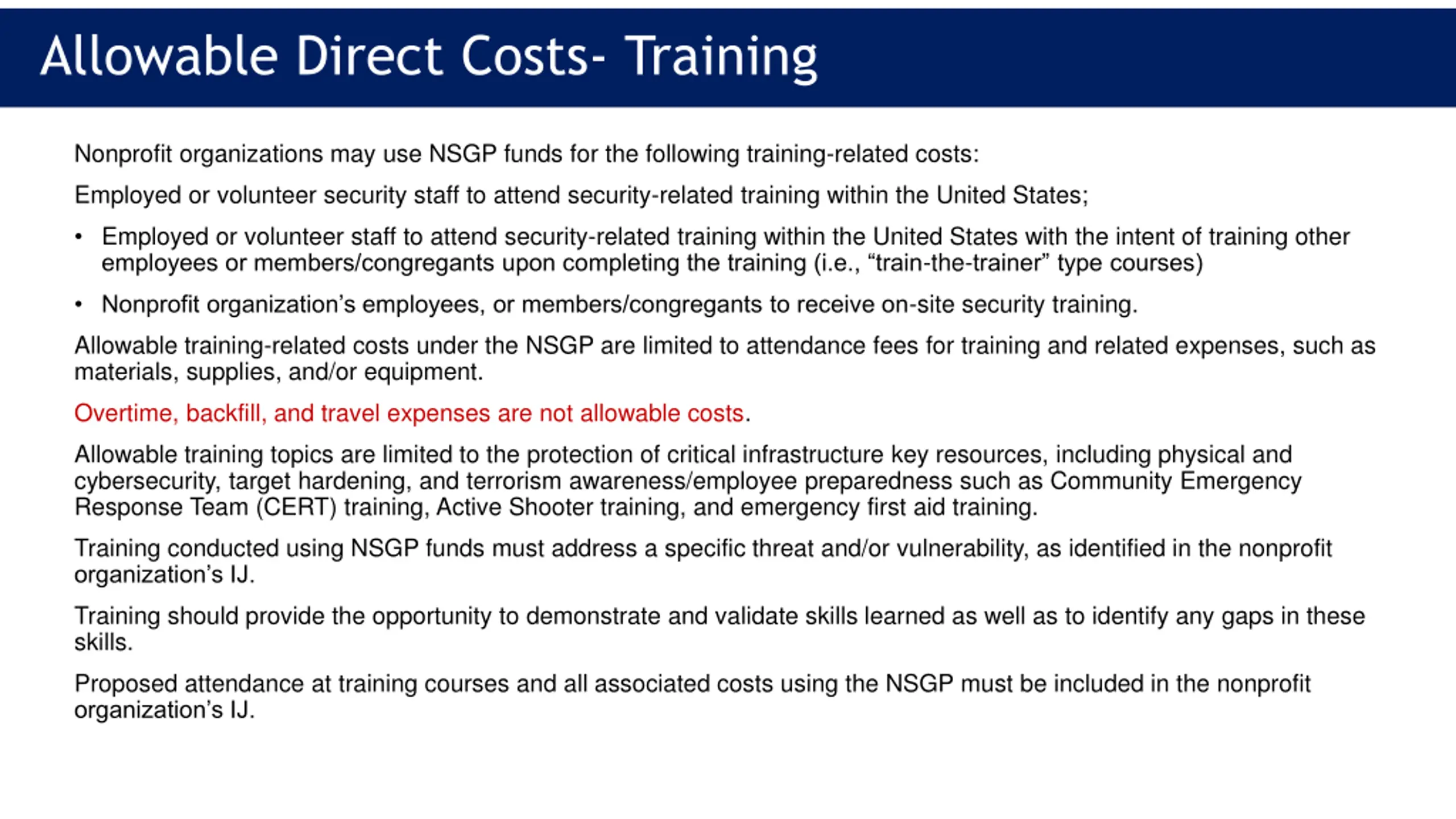 Allowable Direct Costs- Training

Nonprofit organizations may use NSGP funds for the following training-related costs:

Employed or volunteer security staff to attend security-related training within the United States;

• Employed or volunteer staff to attend security-related training within the United States with the intent of training other employees or members/congregants upon completing the training (i.e., “train-the-trainer” type courses)

• Nonprofit organization’s employees, or members/congregants to receive on-site security training.

Allowable training-related costs under the NSGP are limited to attendance fees for training and related expenses, such as materials, supplies, and/or equipment.

Overtime, backfill, and travel expenses are not allowable costs.

Allowable training topics are limited to the protection of critical infrastructure key resources, including physical and cybersecurity, target hardening, and terrorism awareness/employee preparedness such as Community Emergency Response Team (CERT) training, Active Shooter training, and emergency first aid training.

Training conducted using NSGP funds must address a specific threat and/or vulnerability, as identified in the nonprofit organization’s IJ.

Training should provide the opportunity to demonstrate and validate skills learned as well as to identify any gaps in these skills.

Proposed attendance at training courses and all associated costs using the NSGP must be included in the nonprofit organization’s IJ.